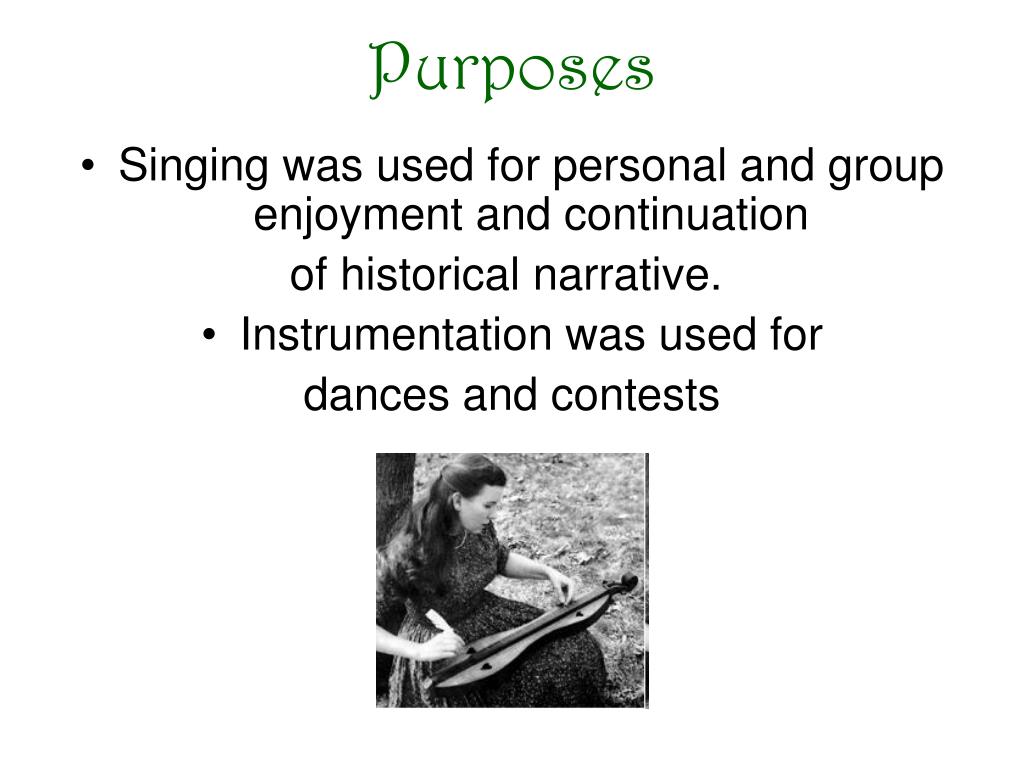 Purposes

• Singing was used for personal and group enjoyment and continuation of historical narrative.

• Instrumentation was used for dances and contests